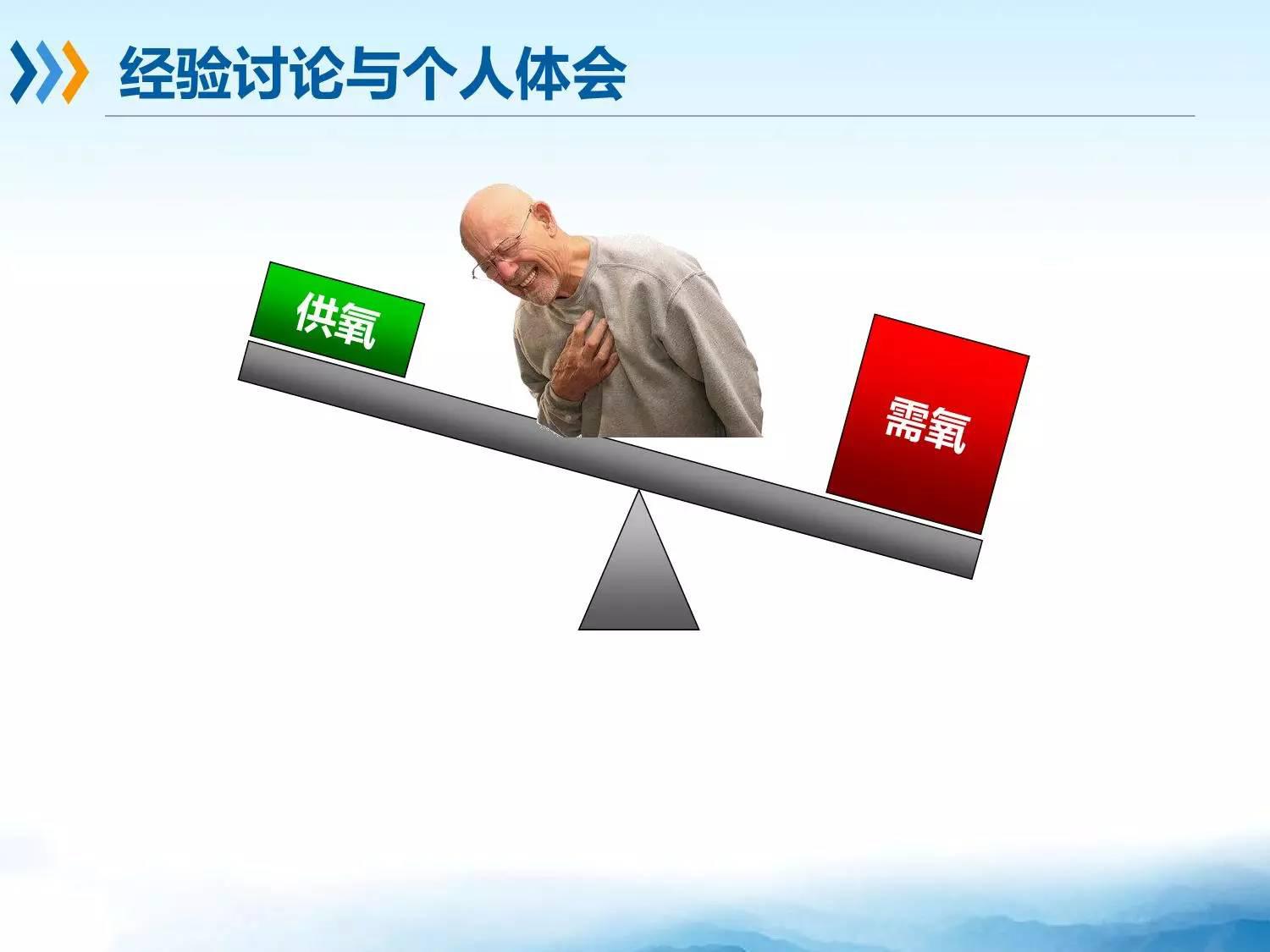 经验讨论与个人体会

供氧

需氧